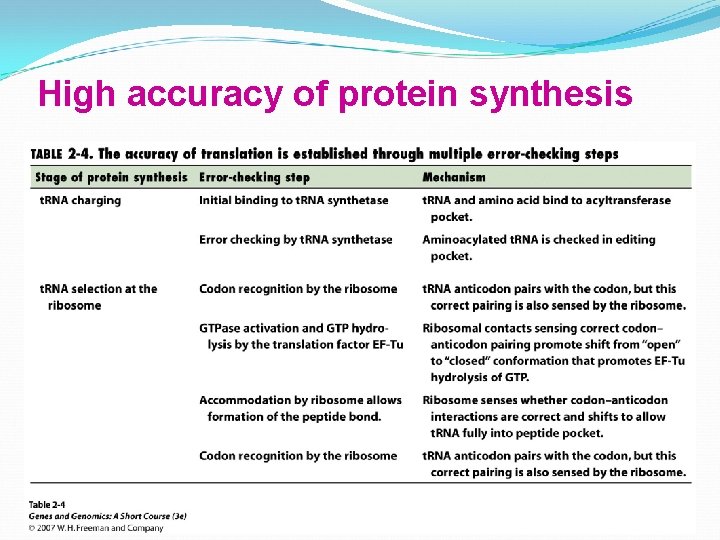 High accuracy of protein synthesis

TABLE 2-4. The accuracy of translation is established through multiple error-checking steps

| Stage of protein synthesis | Error-checking step | Mechanism |
|---|---|---|
| tRNA charging | Initial binding to tRNA synthetase | tRNA and amino acid bind to acyltransferase pocket. |
| | Error checking by tRNA synthetase | Aminoacylated tRNA is checked in editing pocket. |
| tRNA selection at the ribosome | Codon recognition by the ribosome | tRNA anticodon pairs with the codon, but this correct pairing is also sensed by the ribosome. |
| | GTPase activation and GTP hydrolysis by the translation factor EF-Tu | Ribosomal contacts sensing correct codon–anticodon pairing promote shift from "open" to "closed" conformation that promotes EF-Tu hydrolysis of GTP. |
| | Accommodation by ribosome allows formation of the peptide bond. | Ribosome senses whether codon–anticodon interactions are correct and shifts to allow tRNA fully into peptide pocket. |
| | Codon recognition by the ribosome | tRNA anticodon pairs with the codon, but this correct pairing is also sensed by the ribosome. |

Table 2-4
Genes and Genomics: A Short Course (3e)
© 2007 W. H. Freeman and Company